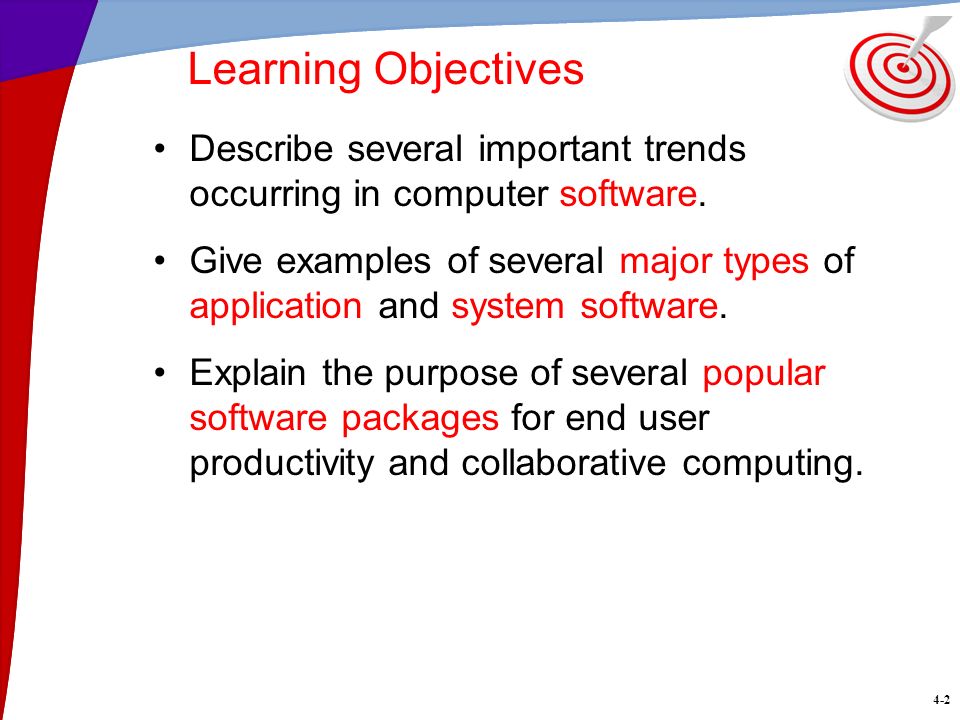 Learning Objectives

• Describe several important trends occurring in computer software.

• Give examples of several major types of application and system software.

• Explain the purpose of several popular software packages for end user productivity and collaborative computing.

4-2